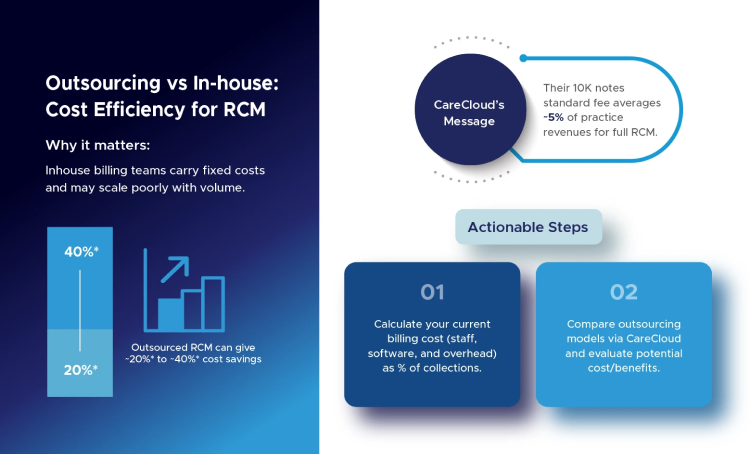 Outsourcing vs In-house: Cost Efficiency for RCM

Why it matters:

Inhouse billing teams carry fixed costs and may scale poorly with volume.

40%*

20%*

Outsourced RCM can give ~20%* to ~40%* cost savings

CareCloud's Message

Their 10K notes standard fee averages ~5% of practice revenues for full RCM.

Actionable Steps

01

Calculate your current billing cost (staff, software, and overhead) as % of collections.

02

Compare outsourcing models via CareCloud and evaluate potential cost/benefits.